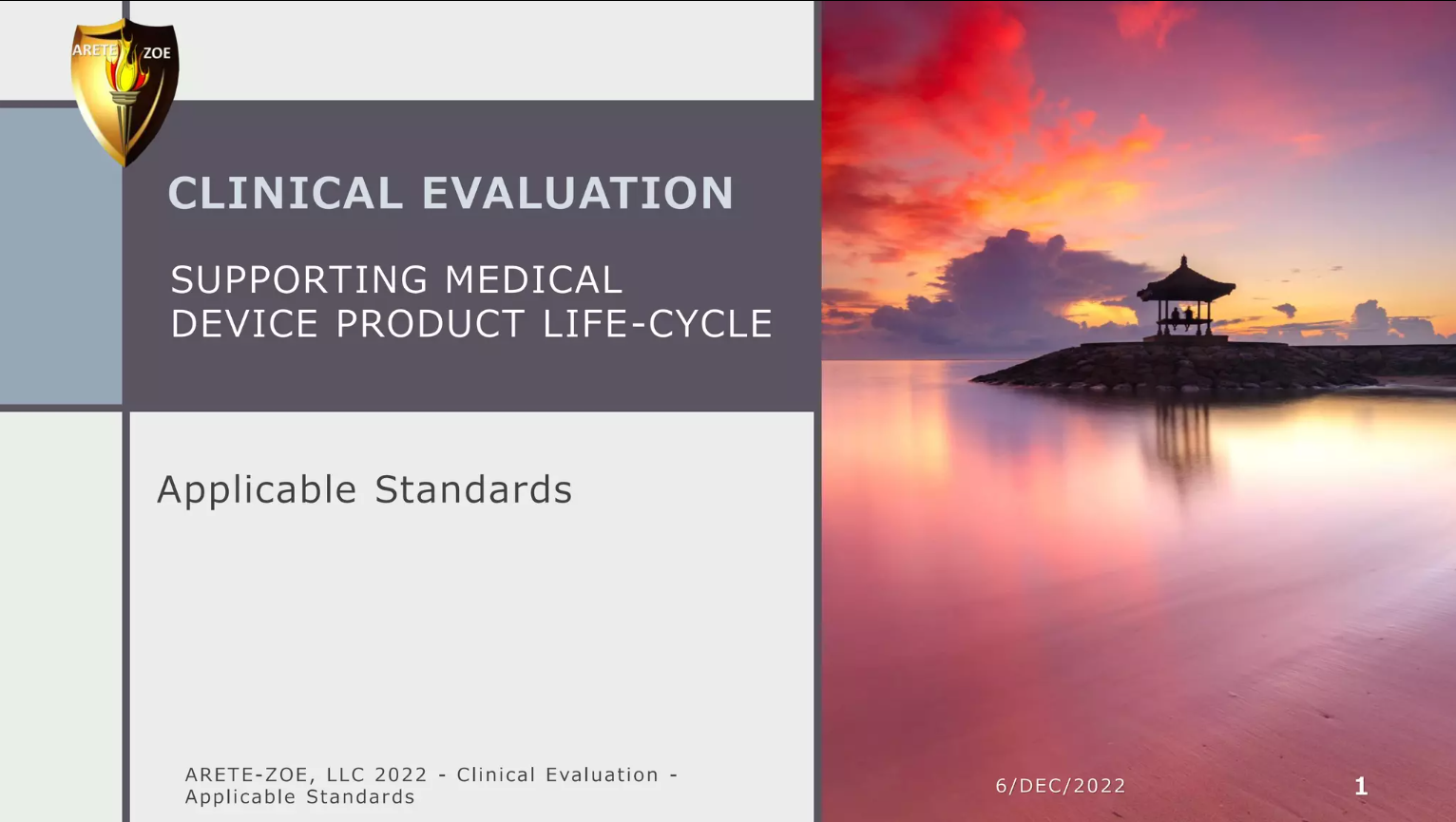 ARETE ZOE

CLINICAL EVALUATION

SUPPORTING MEDICAL DEVICE PRODUCT LIFE-CYCLE

Applicable Standards

ARETE-ZOE, LLC 2022 - Clinical Evaluation - Applicable Standards

6/DEC/2022

1